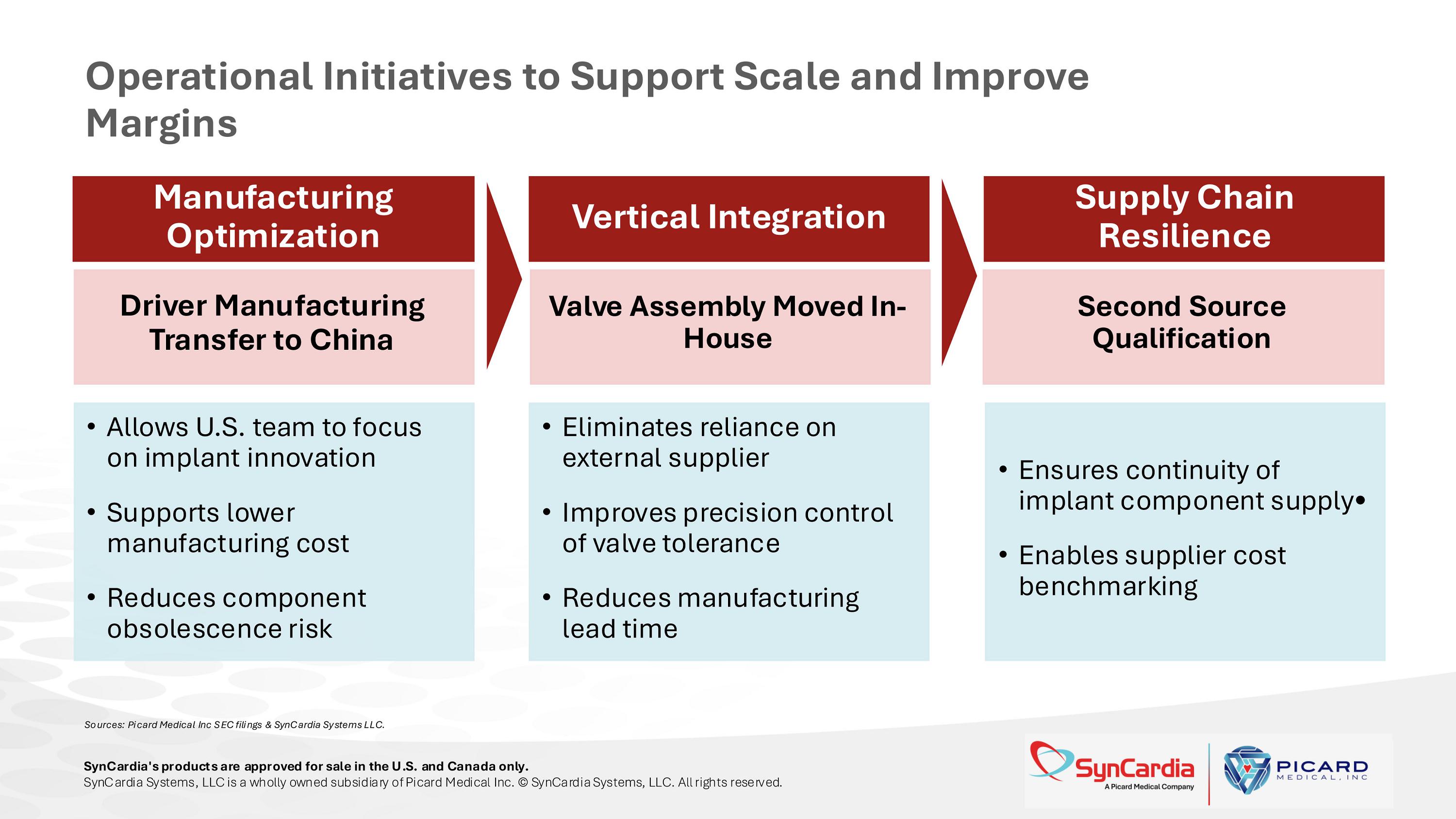 Operational Initiatives to Support Scale and Improve Margins

Manufacturing Optimization

Driver Manufacturing Transfer to China

• Allows U.S. team to focus on implant innovation

• Supports lower manufacturing cost

• Reduces component obsolescence risk

Vertical Integration

Valve Assembly Moved In-House

• Eliminates reliance on external supplier

• Improves precision control of valve tolerance

• Reduces manufacturing lead time

Supply Chain Resilience

Second Source Qualification

• Ensures continuity of implant component supply•

• Enables supplier cost benchmarking

Sources: Picard Medical Inc SEC filings & SynCardia Systems LLC.

SynCardia's products are approved for sale in the U.S. and Canada only.
SynCardia Systems, LLC is a wholly owned subsidiary of Picard Medical Inc. © SynCardia Systems, LLC. All rights reserved.

SynCardia
A Picard Medical Company

PICARD
MEDICAL, INC